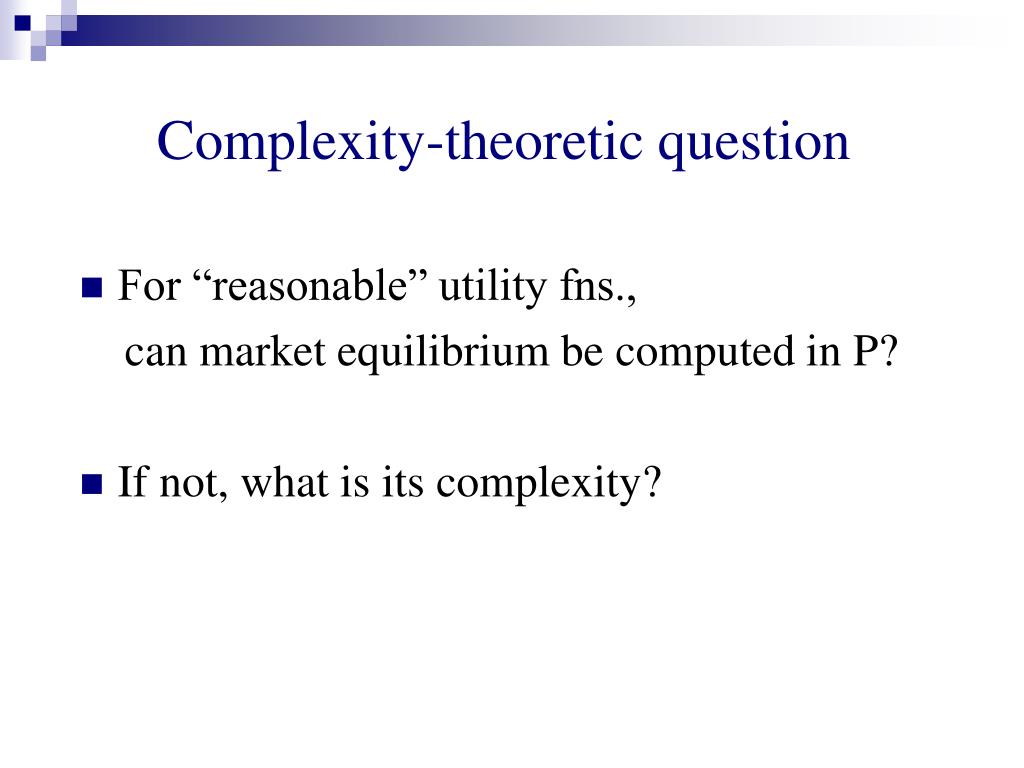 Complexity-theoretic question

For “reasonable” utility fns.,
can market equilibrium be computed in P?

If not, what is its complexity?